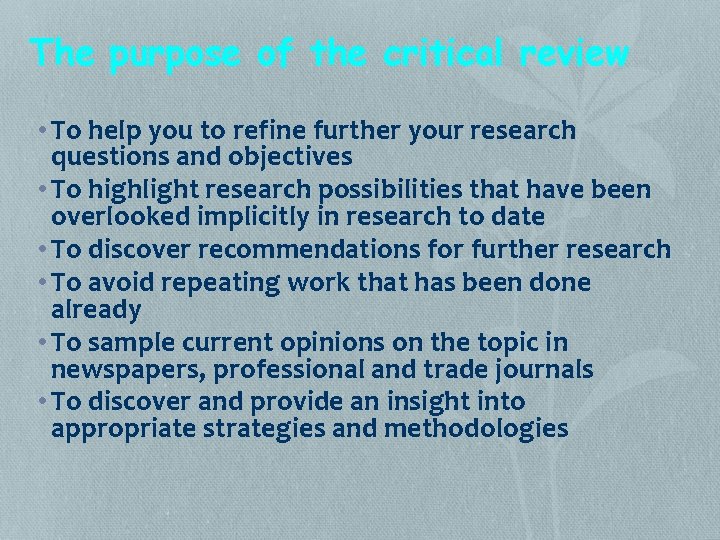 The purpose of the critical review

• To help you to refine further your research questions and objectives
• To highlight research possibilities that have been overlooked implicitly in research to date
• To discover recommendations for further research
• To avoid repeating work that has been done already
• To sample current opinions on the topic in newspapers, professional and trade journals
• To discover and provide an insight into appropriate strategies and methodologies